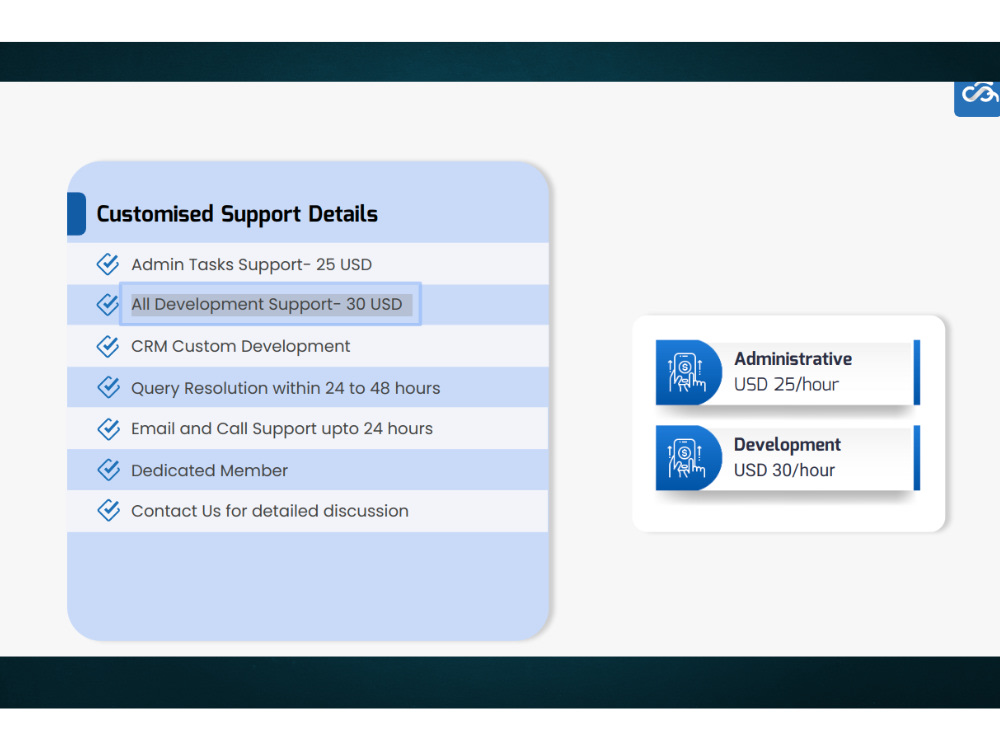 Customised Support Details

Admin Tasks Support- 25 USD

All Development Support- 30 USD

CRM Custom Development

Query Resolution within 24 to 48 hours

Email and Call Support upto 24 hours

Dedicated Member

Contact Us for detailed discussion

Administrative
USD 25/hour

Development
USD 30/hour